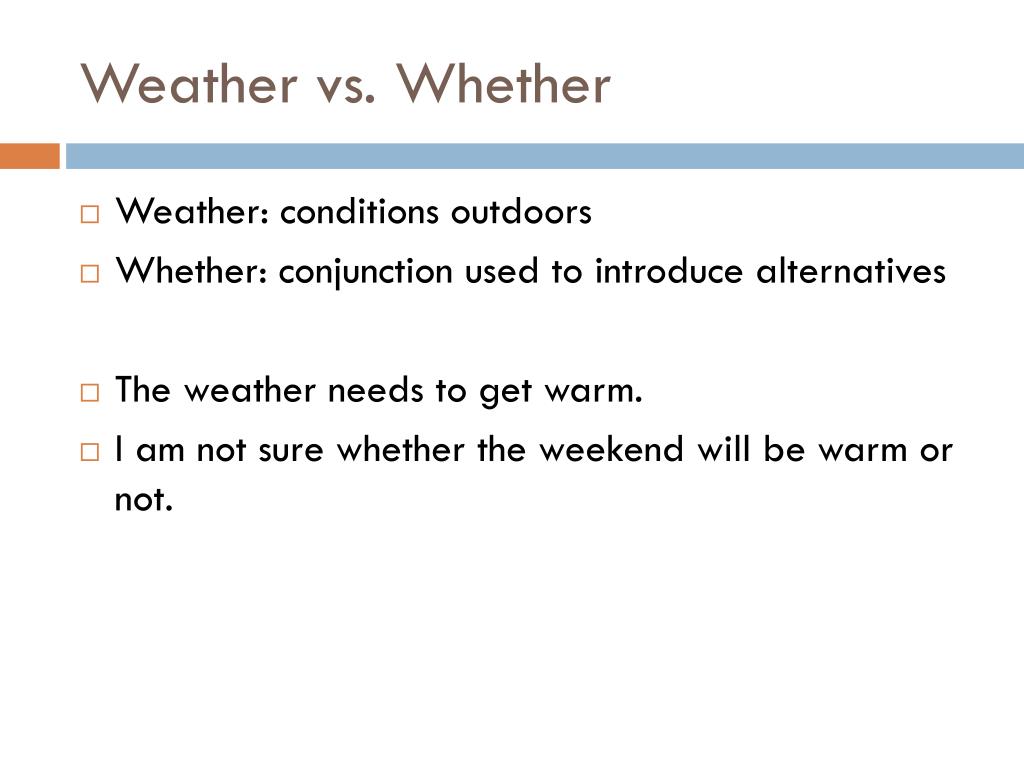 Weather vs. Whether

□ Weather: conditions outdoors
□ Whether: conjunction used to introduce alternatives

□ The weather needs to get warm.
□ I am not sure whether the weekend will be warm or not.